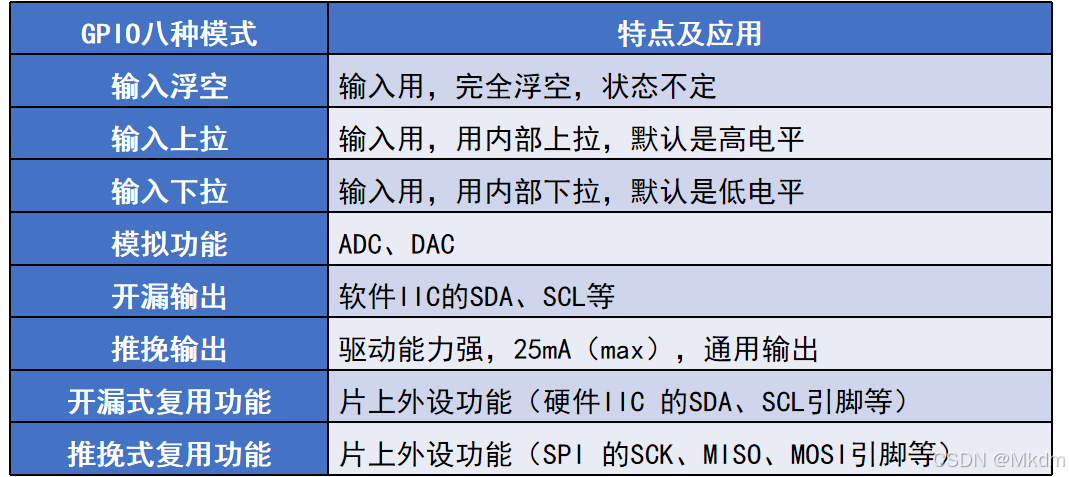 | GPIO八种模式 | 特点及应用 |
|---|---|
| 输入浮空 | 输入用，完全浮空，状态不定 |
| 输入上拉 | 输入用，用内部上拉，默认是高电平 |
| 输入下拉 | 输入用，用内部下拉，默认是低电平 |
| 模拟功能 | ADC、DAC |
| 开漏输出 | 软件IIC的SDA、SCL等 |
| 推挽输出 | 驱动能力强，25mA（max），通用输出 |
| 开漏式复用功能 | 片上外设功能（硬件IIC 的SDA、SCL引脚等） |
| 推挽式复用功能 | 片上外设功能（SPI 的SCK、MISO、MOSI引脚等） |

CSDN @Mkdm